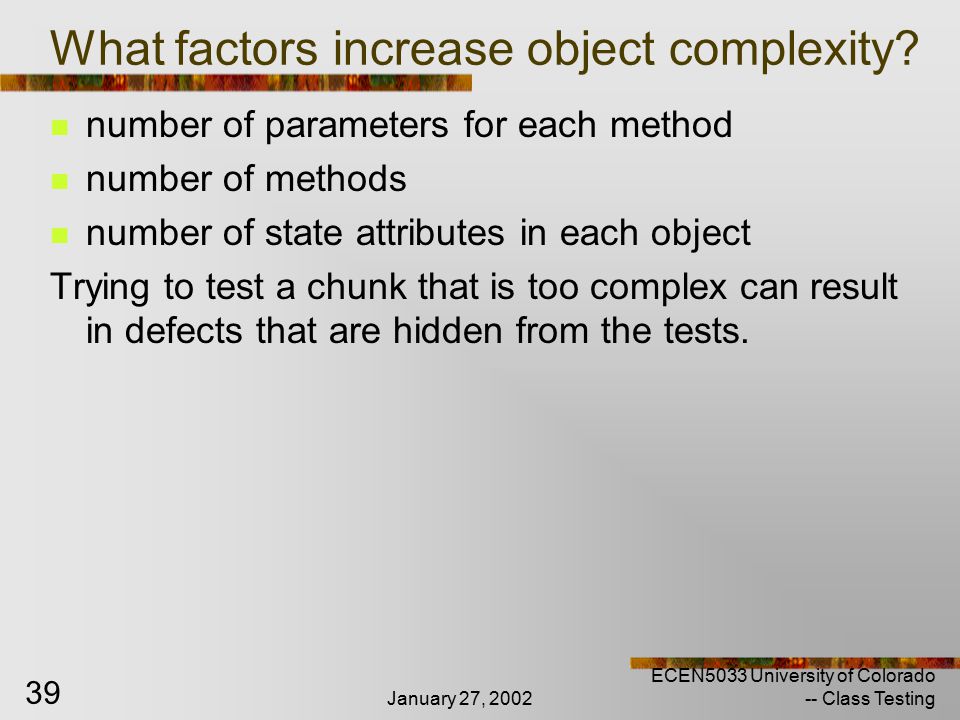 What factors increase object complexity?

- number of parameters for each method
- number of methods
- number of state attributes in each object

Trying to test a chunk that is too complex can result in defects that are hidden from the tests.

39

January 27, 2002

ECEN5033 University of Colorado -- Class Testing